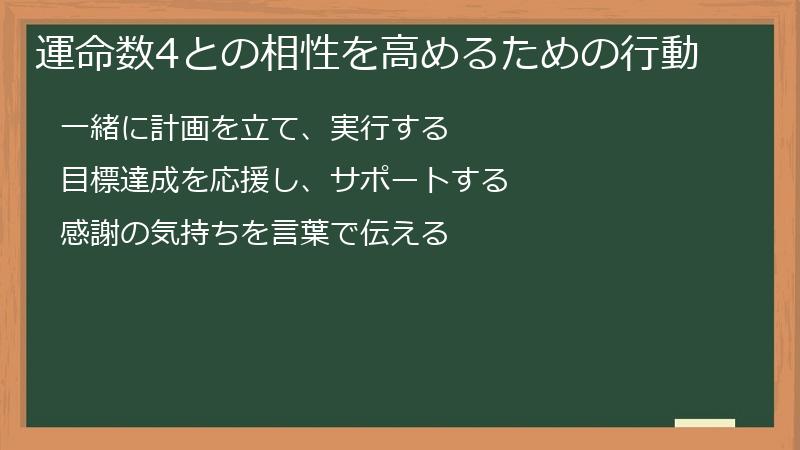 運命数4との相性を高めるための行動

一緒に計画を立て、実行する

目標達成を応援し、サポートする

感謝の気持ちを言葉で伝える